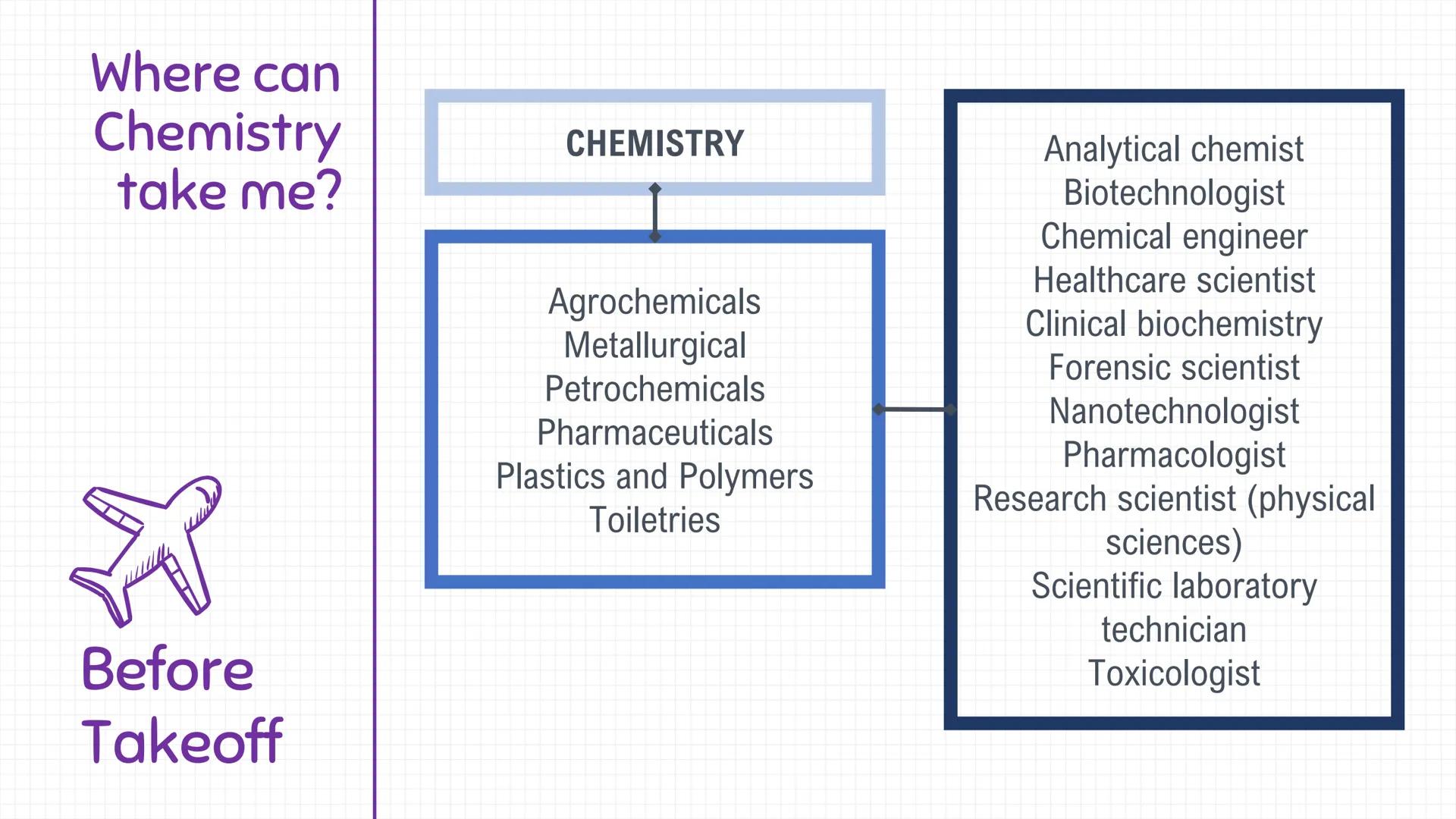 Where can Chemistry take me?

Before Takeoff

CHEMISTRY

Agrochemicals
Metallurgical
Petrochemicals
Pharmaceuticals
Plastics and Polymers
Toiletries

Analytical chemist
Biotechnologist
Chemical engineer
Healthcare scientist
Clinical biochemistry
Forensic scientist
Nanotechnologist
Pharmacologist
Research scientist (physical sciences)
Scientific laboratory technician
Toxicologist